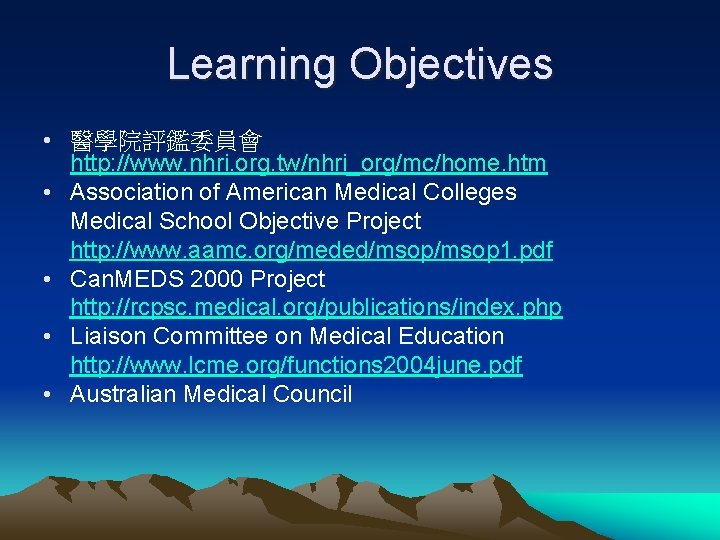 Learning Objectives

• 醫學院評鑑委員會 http://www.nhri.org.tw/nhri_org/mc/home.htm
• Association of American Medical Colleges Medical School Objective Project http://www.aamc.org/meded/msop/msop1.pdf
• CanMEDS 2000 Project http://rcpsc.medical.org/publications/index.php
• Liaison Committee on Medical Education http://www.lcme.org/functions2004june.pdf
• Australian Medical Council